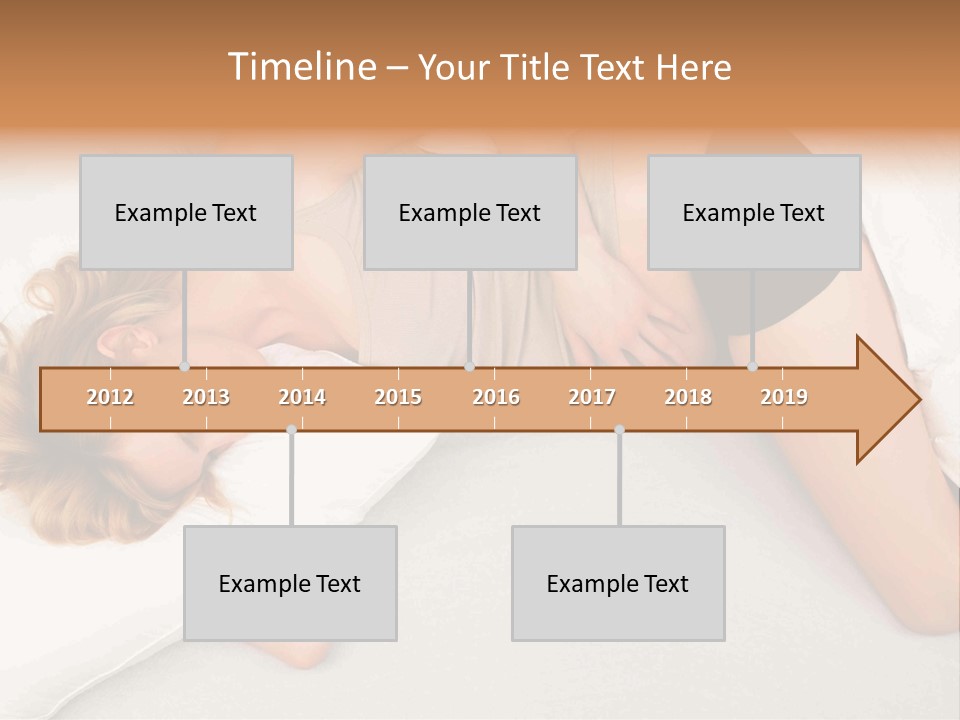 Timeline – Your Title Text Here

Example Text

Example Text

Example Text

2012 2013 2014 2015 2016 2017 2018 2019

Example Text

Example Text